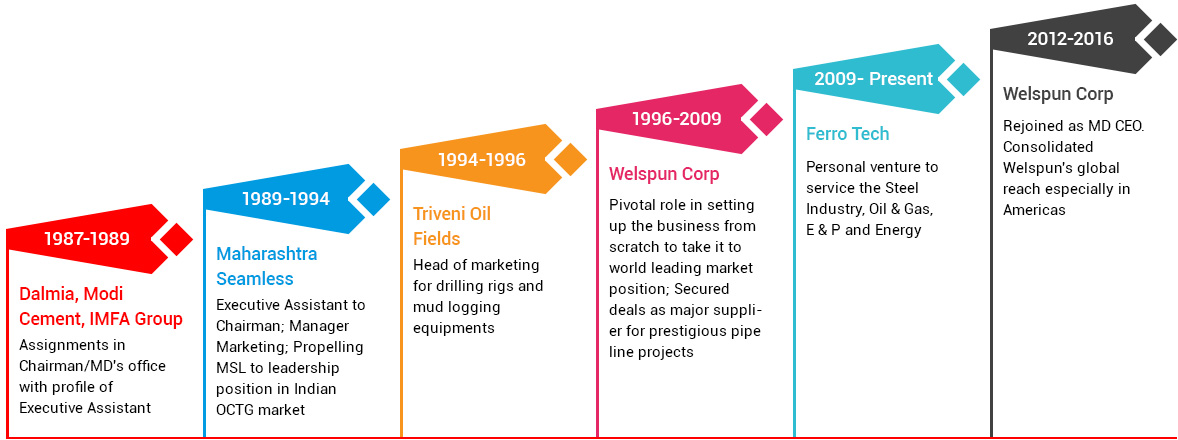 1987-1989

Dalmia, Modi Cement, IMFA Group

Assignments in Chairman/MD's office with profile of Executive Assistant

1989-1994

Maharashtra Seamless

Executive Assistant to Chairman; Manager Marketing; Propelling MSL to leadership position in Indian OCTG market

1994-1996

Triveni Oil Fields

Head of marketing for drilling rigs and mud logging equipments

1996-2009

Welspun Corp

Pivotal role in setting up the business from scratch to take it to world leading market position; Secured deals as major supplier for prestigious pipe line projects

2009- Present

Ferro Tech

Personal venture to service the Steel Industry, Oil & Gas, E & P and Energy

2012-2016

Welspun Corp

Rejoined as MD CEO. Consolidated Welspun's global reach especially in Americas